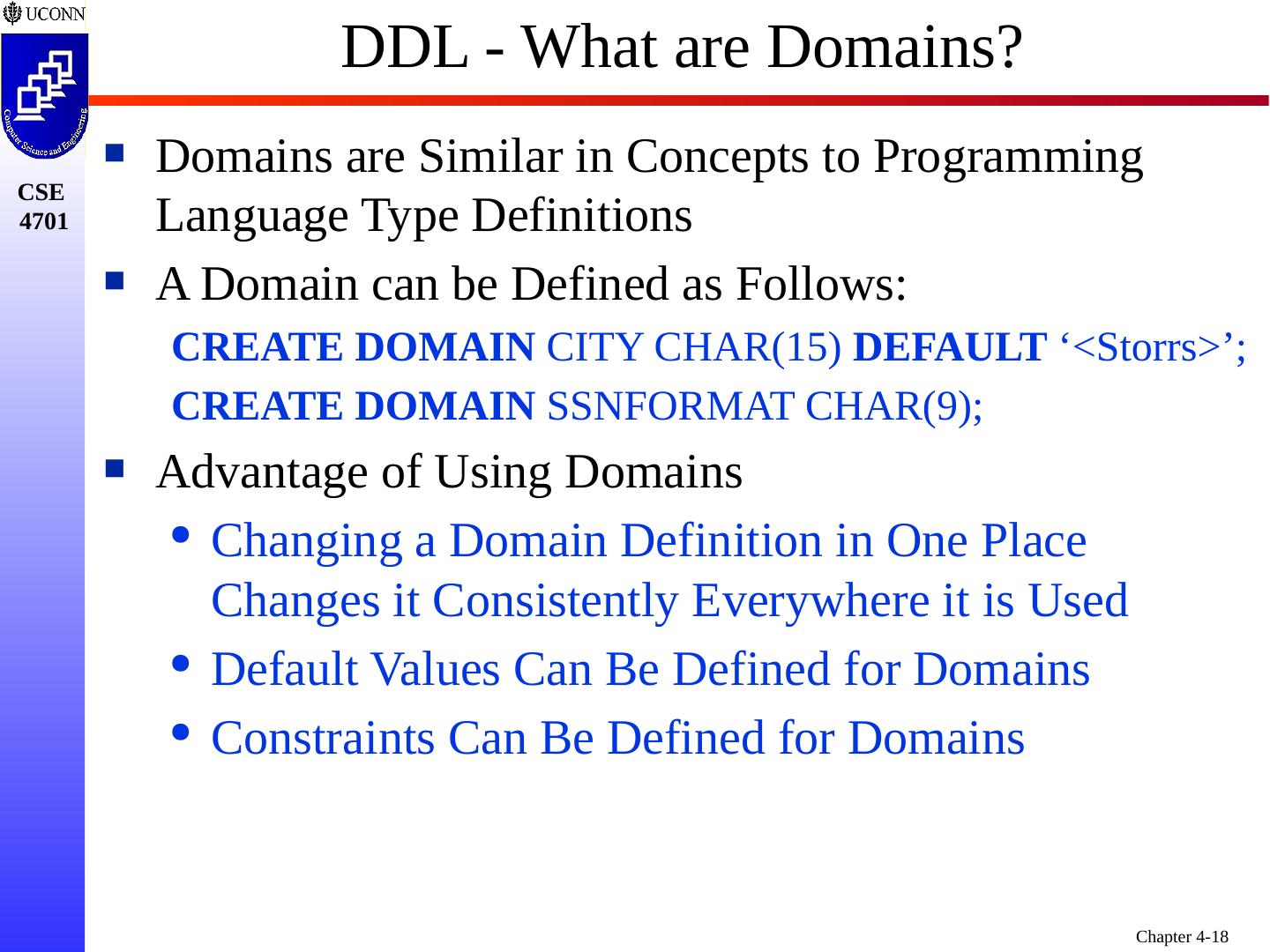 UCONN

Computer Science and Engineering

CSE 4701

DDL - What are Domains?

Domains are Similar in Concepts to Programming Language Type Definitions

A Domain can be Defined as Follows:

CREATE DOMAIN CITY CHAR(15) DEFAULT ‘<Storrs>’;

CREATE DOMAIN SSNFORMAT CHAR(9);

Advantage of Using Domains

Changing a Domain Definition in One Place Changes it Consistently Everywhere it is Used

Default Values Can Be Defined for Domains

Constraints Can Be Defined for Domains

Chapter 4-18